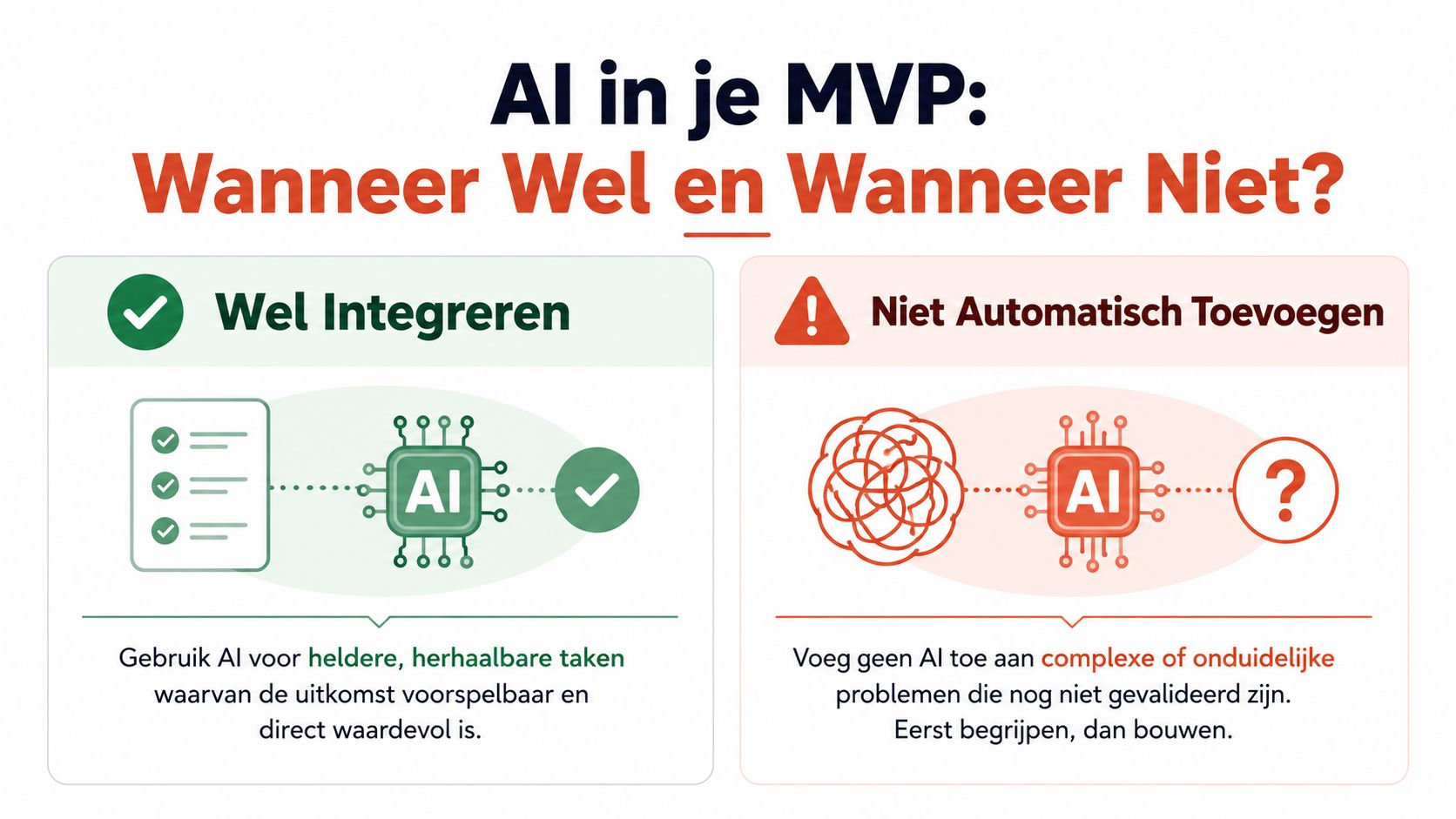 AI in je MVP:
Wanneer Wel en Wanneer Niet?

Wel Integreren

AI

Gebruik AI voor heldere, herhaalbare taken waarvan de uitkomst voorspelbaar en direct waardevol is.

Niet Automatisch Toevoegen

AI

?

Voeg geen AI toe aan complexe of onduidelijke problemen die nog niet gevalideerd zijn. Eerst begrijpen, dan bouwen.